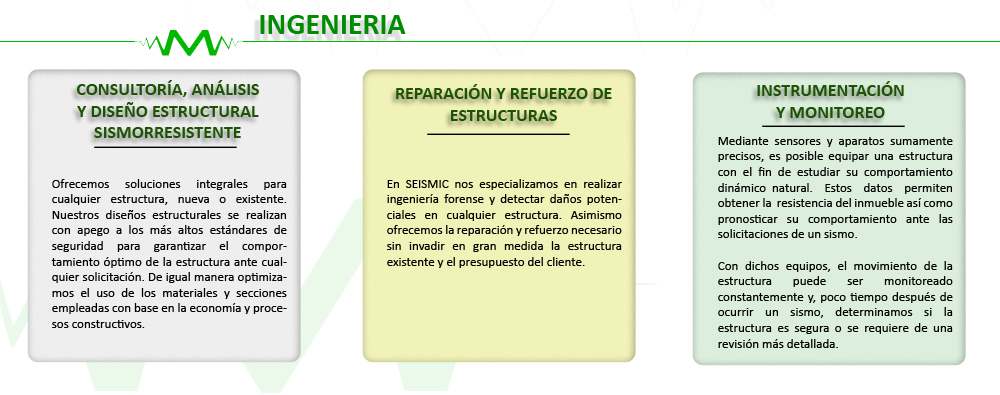 INGENIERIA

CONSULTORÍA, ANÁLISIS Y DISEÑO ESTRUCTURAL SISMORRESISTENTE

Ofrecemos soluciones integrales para cualquier estructura, nueva o existente. Nuestros diseños estructurales se realizan con apego a los más altos estándares de seguridad para garantizar el comportamiento óptimo de la estructura ante cualquier solicitación. De igual manera optimizamos el uso de los materiales y secciones empleadas con base en la economía y procesos constructivos.

REPARACIÓN Y REFUERZO DE ESTRUCTURAS

En SEISMIC nos especializamos en realizar ingeniería forense y detectar daños potenciales en cualquier estructura. Asimismo ofrecemos la reparación y refuerzo necesario sin invadir en gran medida la estructura existente y el presupuesto del cliente.

INSTRUMENTACIÓN Y MONITOREO

Mediante sensores y aparatos sumamente precisos, es posible equipar una estructura con el fin de estudiar su comportamiento dinámico natural. Estos datos permiten obtener la resistencia del inmueble así como pronosticar su comportamiento ante las solicitaciones de un sismo.

Con dichos equipos, el movimiento de la estructura puede ser monitoreado constantemente y, poco tiempo después de ocurrir un sismo, determinamos si la estructura es segura o se requiere de una revisión más detallada.